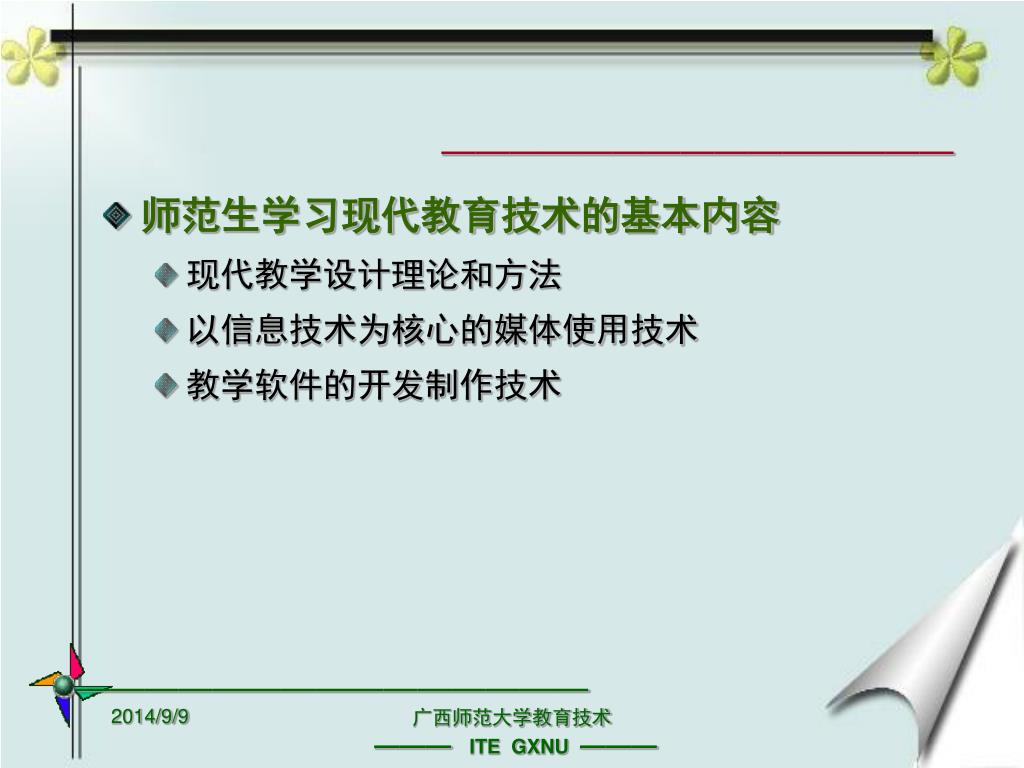 师范生学习现代教育技术的基本内容

现代教学设计理论和方法

以信息技术为核心的媒体使用技术

教学软件的开发制作技术

2014/9/9

广西师范大学教育技术

ITE GXNU